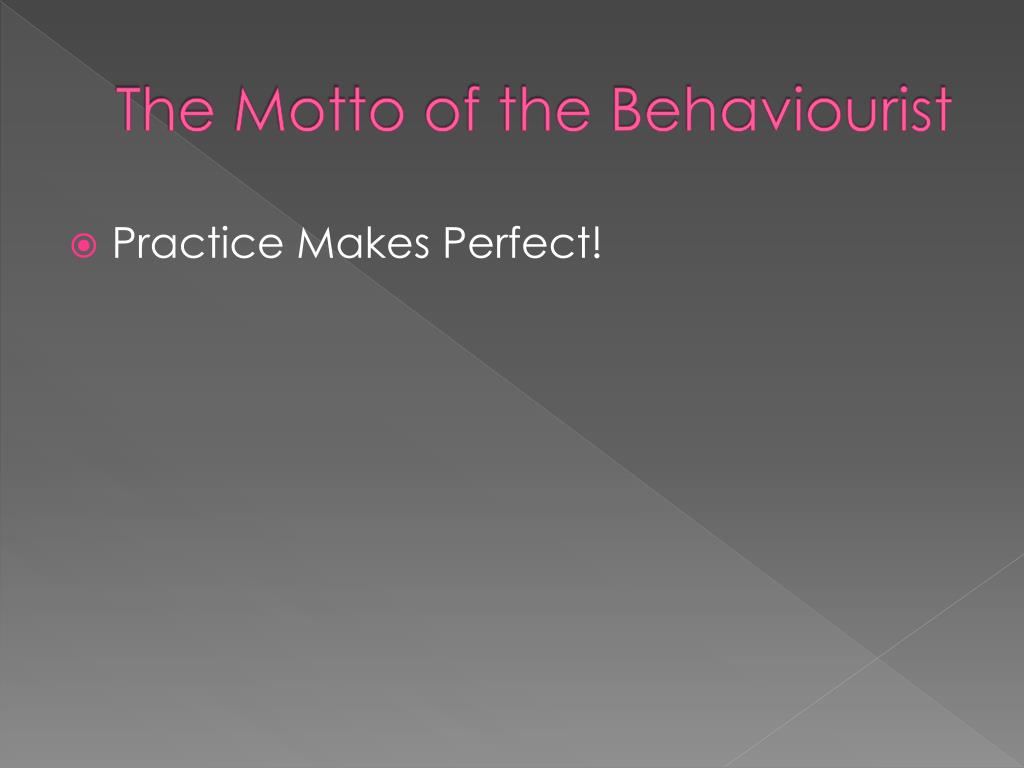 The Motto of the Behaviourist

Practice Makes Perfect!